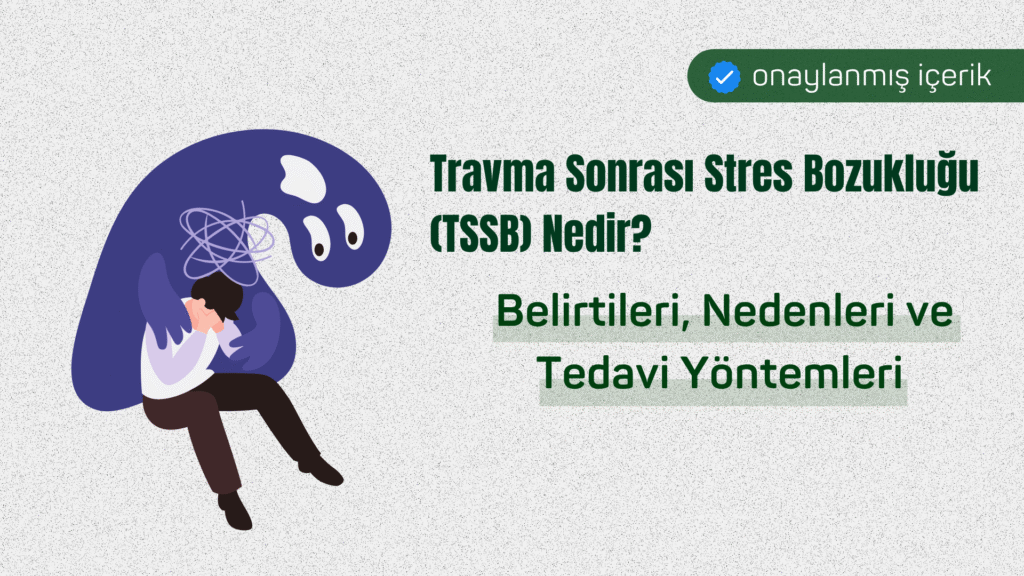 onaylanmış içerik

Travma Sonrası Stres Bozukluğu (TSSB) Nedir?

Belirtileri, Nedenleri ve Tedavi Yöntemleri